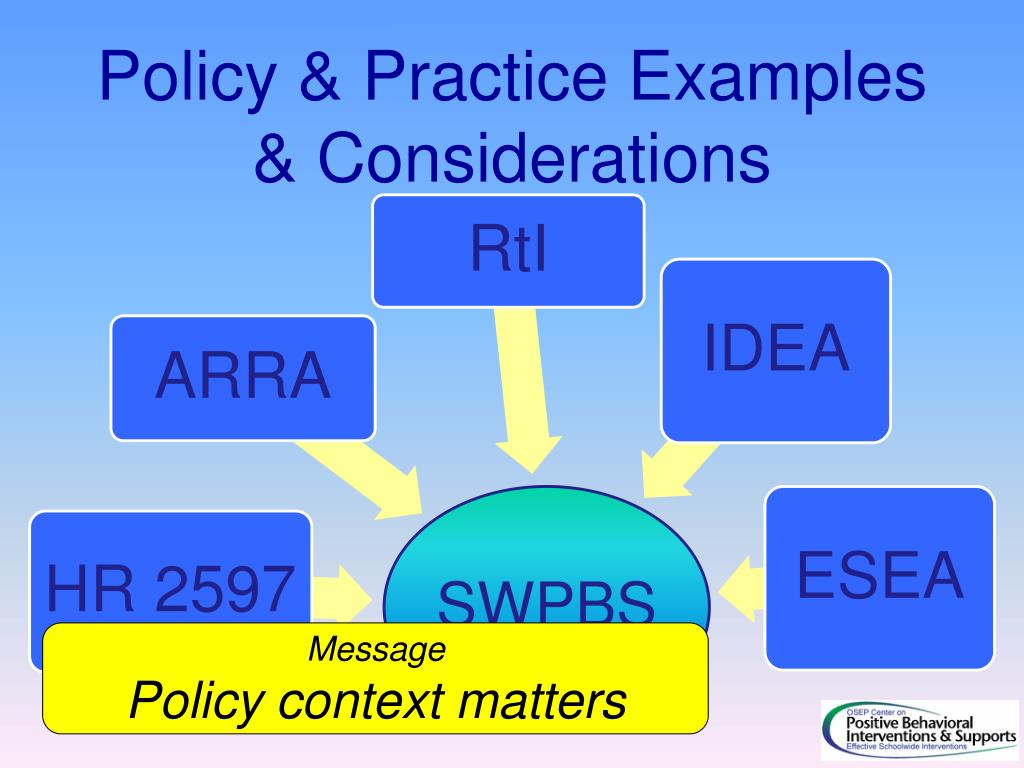 Policy & Practice Examples & Considerations

RtI

ARRA

IDEA

HR 2597

SWPBS

ESEA

Message
Policy context matters

OSEP Center on
Positive Behavioral Interventions & Supports
Effective Schoolwide Interventions